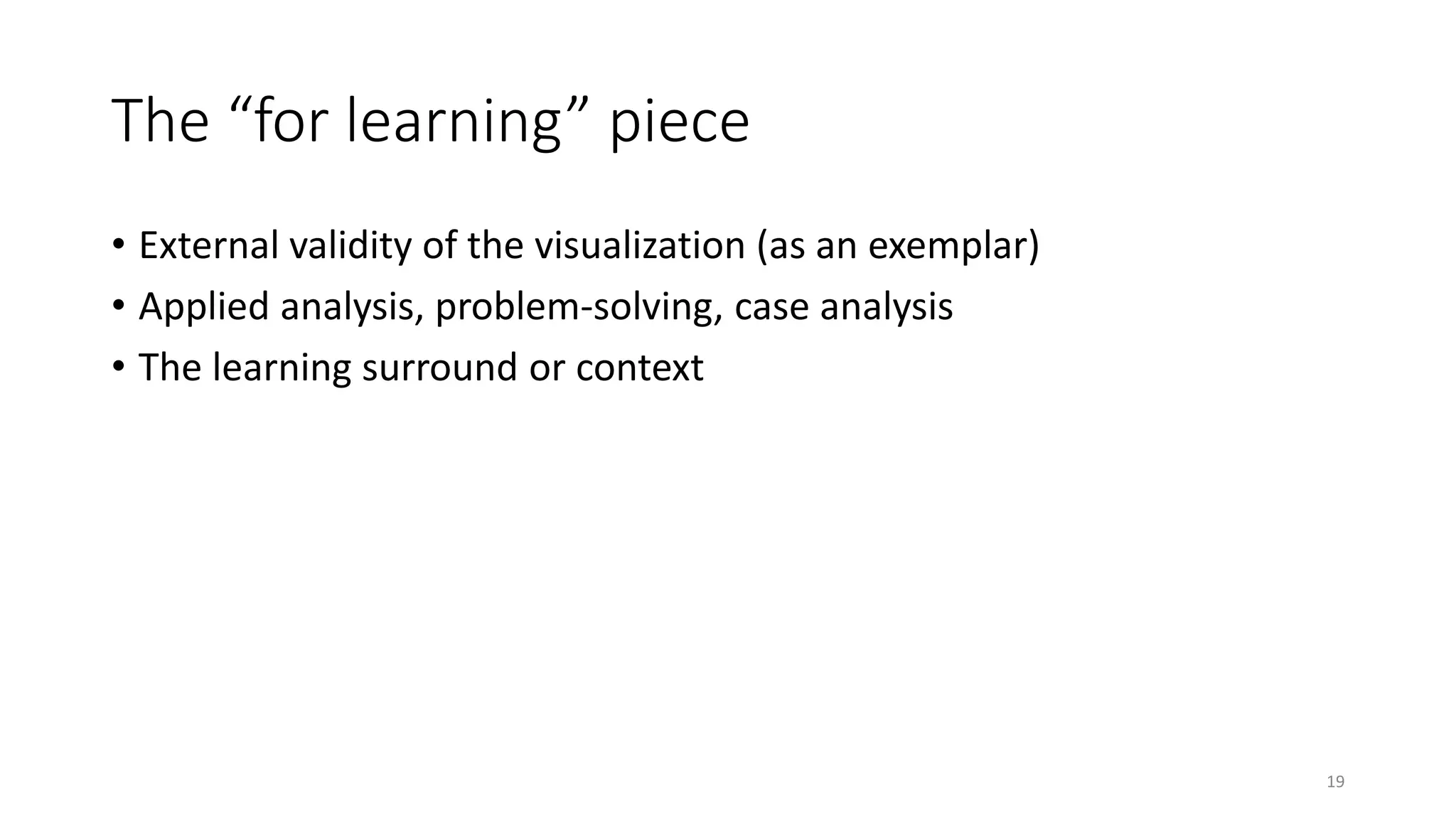 The “for learning” piece

• External validity of the visualization (as an exemplar)
• Applied analysis, problem-solving, case analysis
• The learning surround or context

19